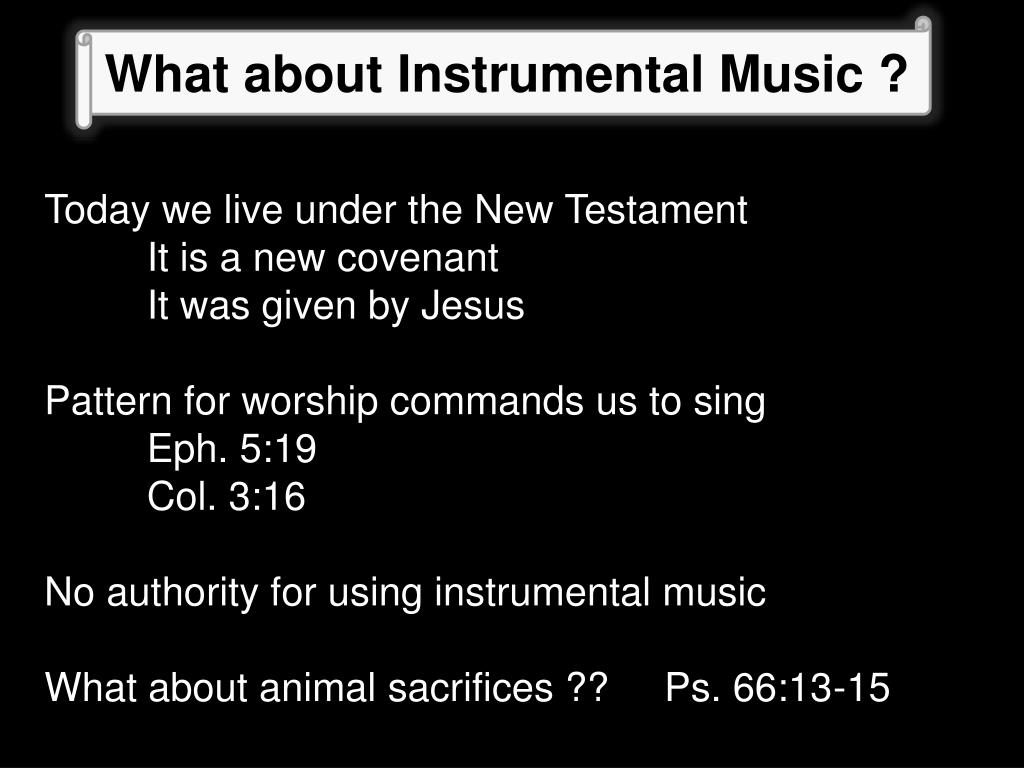 What about Instrumental Music ?

Today we live under the New Testament
It is a new covenant
It was given by Jesus

Pattern for worship commands us to sing
Eph. 5:19
Col. 3:16

No authority for using instrumental music

What about animal sacrifices ?? Ps. 66:13-15